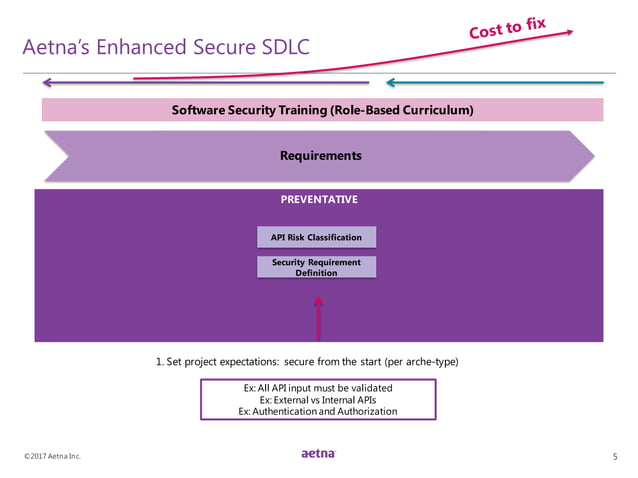 Aetna's Enhanced Secure SDLC

Cost to fix

Software Security Training (Role-Based Curriculum)

Requirements

PREVENTATIVE

API Risk Classification

Security Requirement Definition

1. Set project expectations: secure from the start (per arche-type)

Ex: All API input must be validated
Ex: External vs Internal APIs
Ex: Authentication and Authorization

©2017 Aetna Inc.

aetna

5